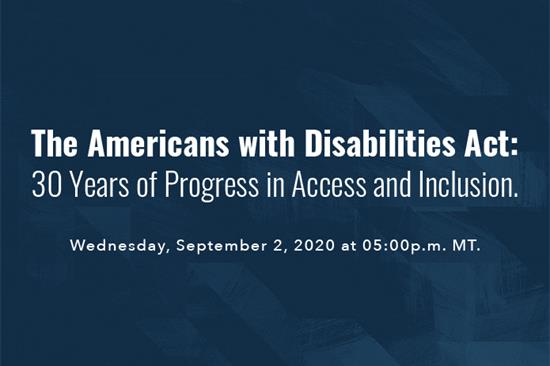 The Americans with Disabilities Act:
30 Years of Progress in Access and Inclusion.

Wednesday, September 2, 2020 at 05:00p.m. MT.